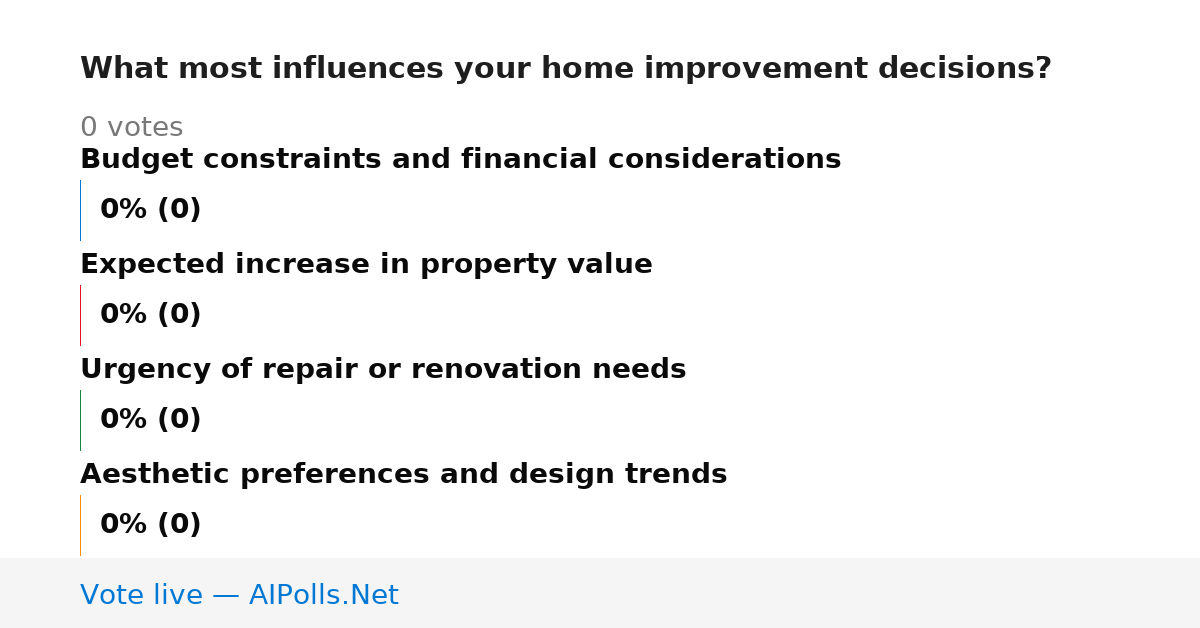 What most influences your home improvement decisions?

0 votes

Budget constraints and financial considerations

0% (0)

Expected increase in property value

0% (0)

Urgency of repair or renovation needs

0% (0)

Aesthetic preferences and design trends

0% (0)

Vote live — AIPolls.Net